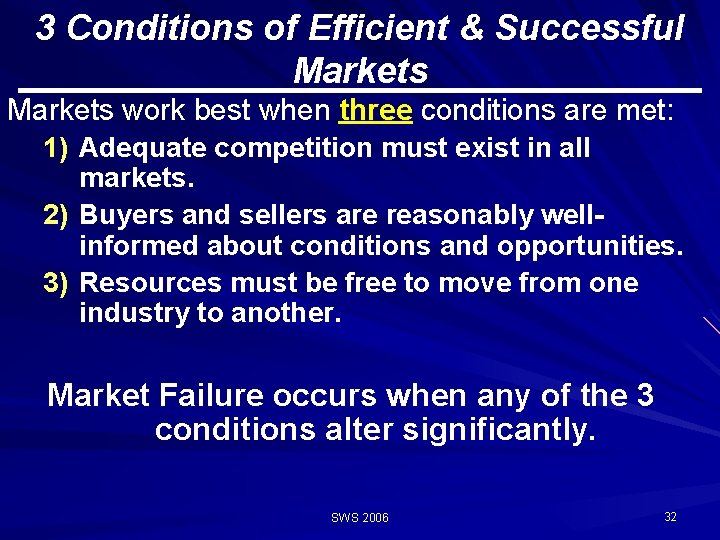 3 Conditions of Efficient & Successful Markets

Markets work best when three conditions are met:

1) Adequate competition must exist in all markets.

2) Buyers and sellers are reasonably well-informed about conditions and opportunities.

3) Resources must be free to move from one industry to another.

Market Failure occurs when any of the 3 conditions alter significantly.

SWS 2006

32